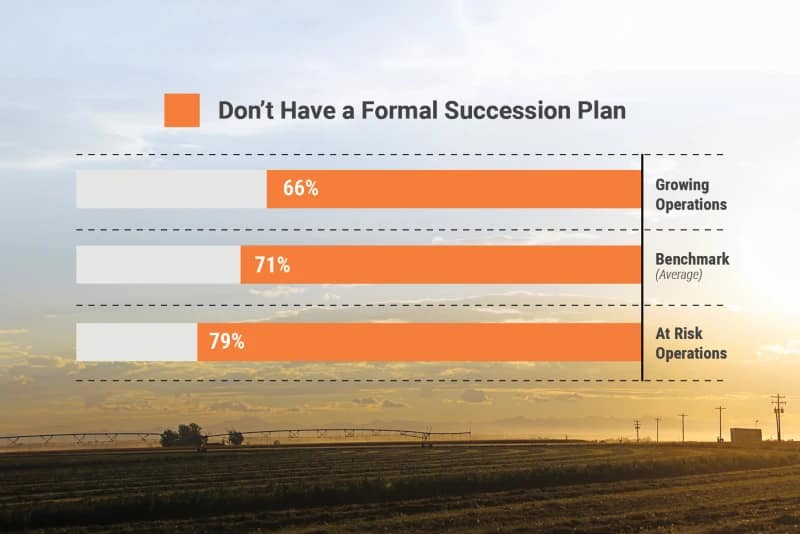 Don't Have a Formal Succession Plan

66%
Growing Operations

71%
Benchmark
(Average)

79%
At Risk Operations